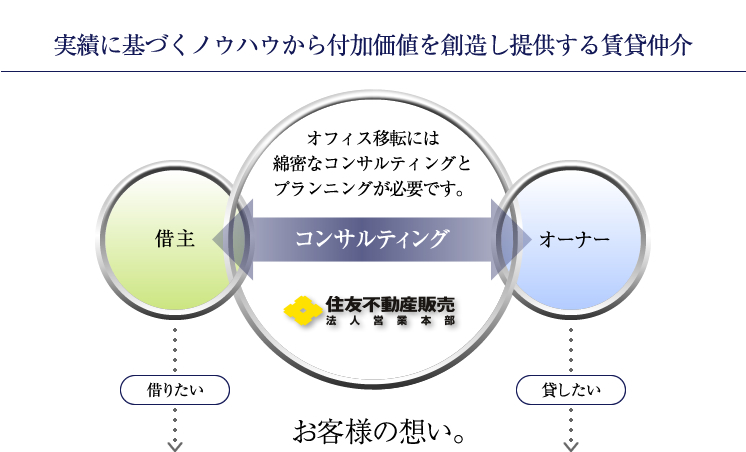 実績に基づくノウハウから付加価値を創造し提供する賃貸仲介

オフィス移転には
綿密なコンサルティングと
プランニングが必要です。

借主

コンサルティング

オーナー

住友不動産販売
法人営業本部

借りたい

貸したい

お客様の想い。